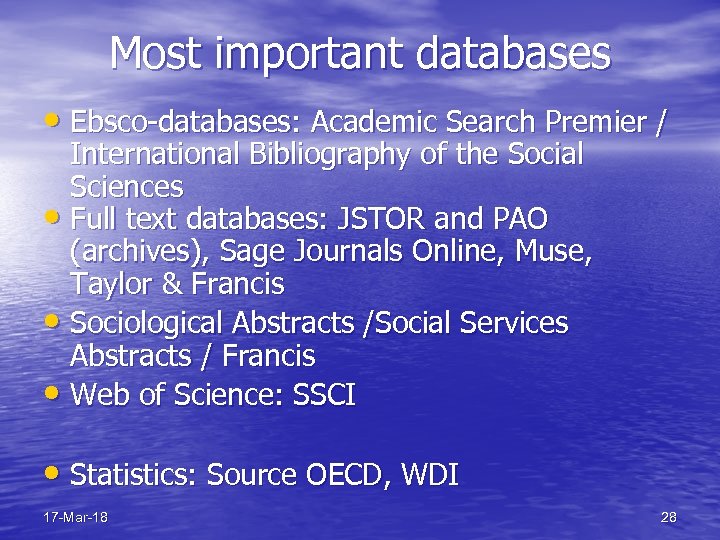 Most important databases

• Ebsco-databases: Academic Search Premier / International Bibliography of the Social Sciences
• Full text databases: JSTOR and PAO (archives), Sage Journals Online, Muse, Taylor & Francis
• Sociological Abstracts /Social Services Abstracts / Francis
• Web of Science: SSCI

• Statistics: Source OECD, WDI

17-Mar-18

28